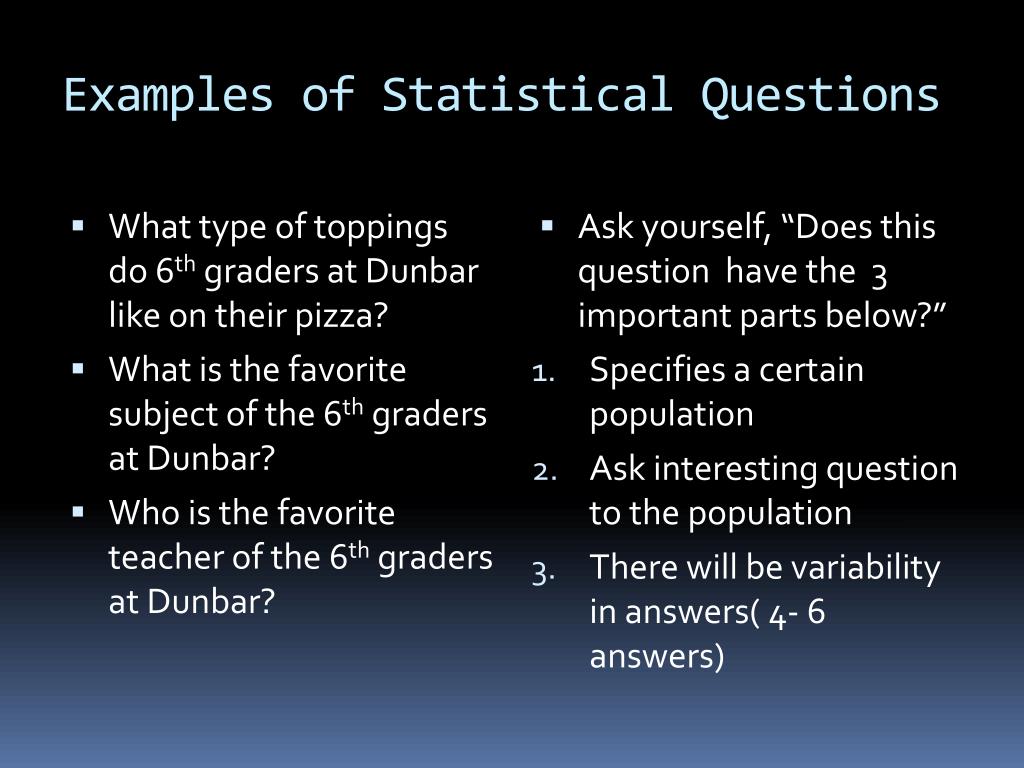 Examples of Statistical Questions

▪ What type of toppings do 6$^{th}$ graders at Dunbar like on their pizza?

▪ What is the favorite subject of the 6$^{th}$ graders at Dunbar?

▪ Who is the favorite teacher of the 6$^{th}$ graders at Dunbar?

▪ Ask yourself, “Does this question have the 3 important parts below?”

1. Specifies a certain population

2. Ask interesting question to the population

3. There will be variability in answers( 4- 6 answers)